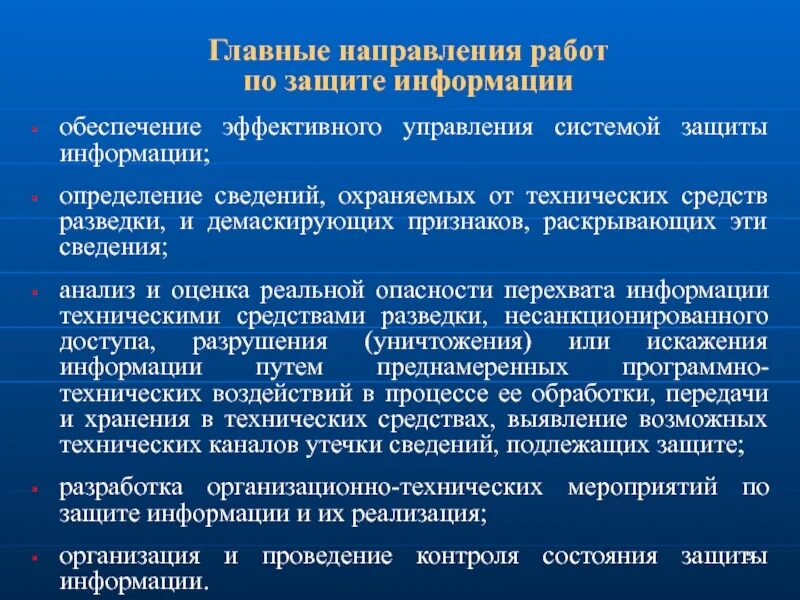 Главные направления работ по защите информации

- обеспечение эффективного управления системой защиты информации;
- определение сведений, охраняемых от технических средств разведки, и демаскирующих признаков, раскрывающих эти сведения;
- анализ и оценка реальной опасности перехвата информации техническими средствами разведки, несанкционированного доступа, разрушения (уничтожения) или искажения информации путем преднамеренных программно-технических воздействий в процессе ее обработки, передачи и хранения в технических средствах, выявление возможных технических каналов утечки сведений, подлежащих защите;
- разработка организационно-технических мероприятий по защите информации и их реализация;
- организация и проведение контроля состояния защиты информации.